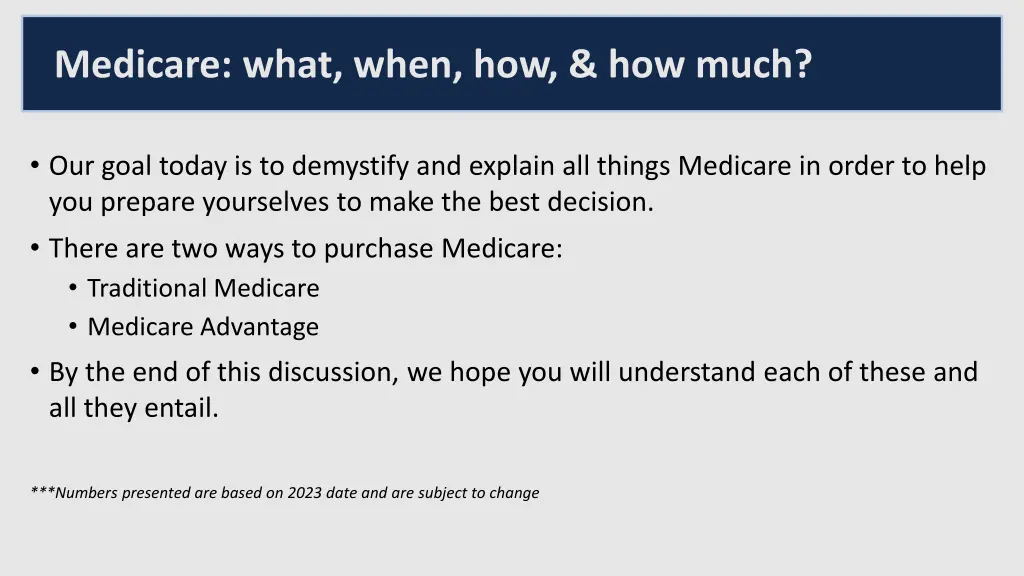 Medicare: what, when, how, & how much?

• Our goal today is to demystify and explain all things Medicare in order to help you prepare yourselves to make the best decision.
• There are two ways to purchase Medicare:
  • Traditional Medicare
  • Medicare Advantage
• By the end of this discussion, we hope you will understand each of these and all they entail.

***Numbers presented are based on 2023 date and are subject to change